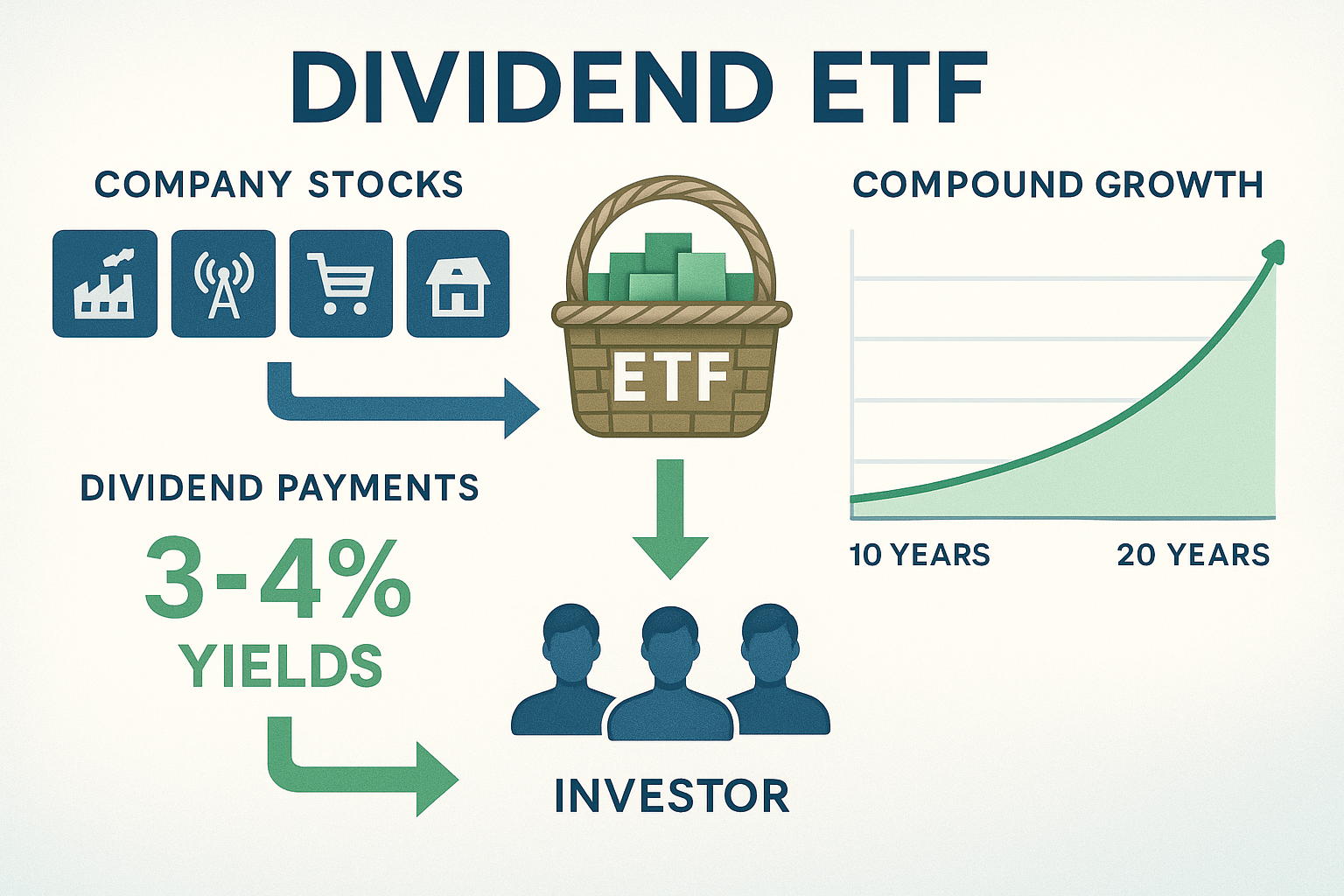 DIVIDEND ETF

COMPANY STOCKS

ETF

COMPOUND GROWTH

10 YEARS

20 YEARS

DIVIDEND PAYMENTS

3-4%
YIELDS

INVESTOR